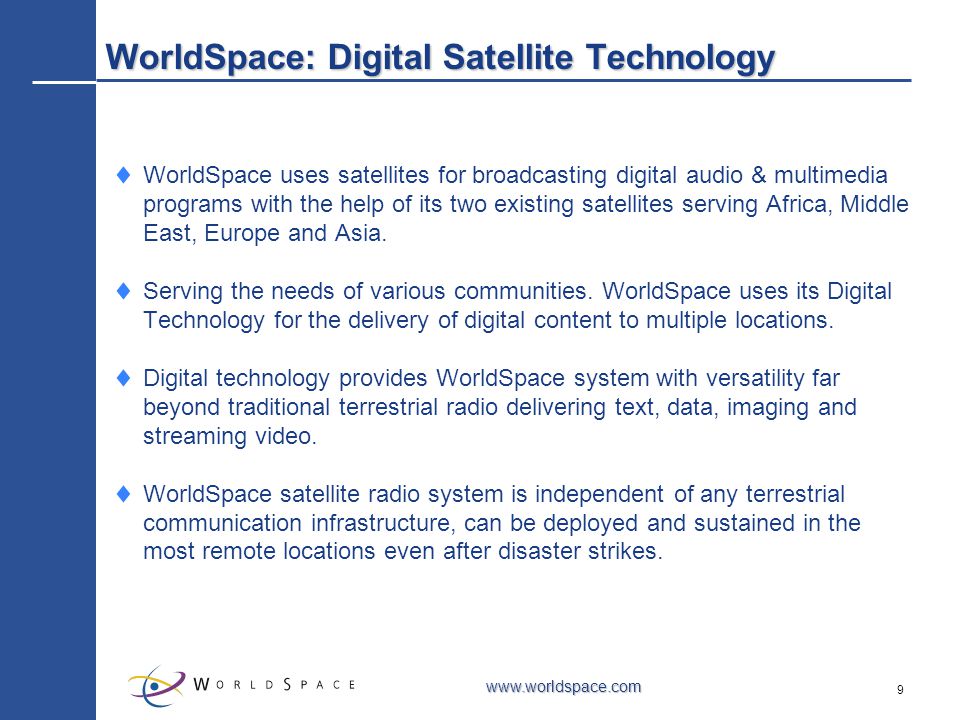 WorldSpace: Digital Satellite Technology

♦ WorldSpace uses satellites for broadcasting digital audio & multimedia programs with the help of its two existing satellites serving Africa, Middle East, Europe and Asia.

♦ Serving the needs of various communities. WorldSpace uses its Digital Technology for the delivery of digital content to multiple locations.

♦ Digital technology provides WorldSpace system with versatility far beyond traditional terrestrial radio delivering text, data, imaging and streaming video.

♦ WorldSpace satellite radio system is independent of any terrestrial communication infrastructure, can be deployed and sustained in the most remote locations even after disaster strikes.

WORLDSPACE

www.worldspace.com

9